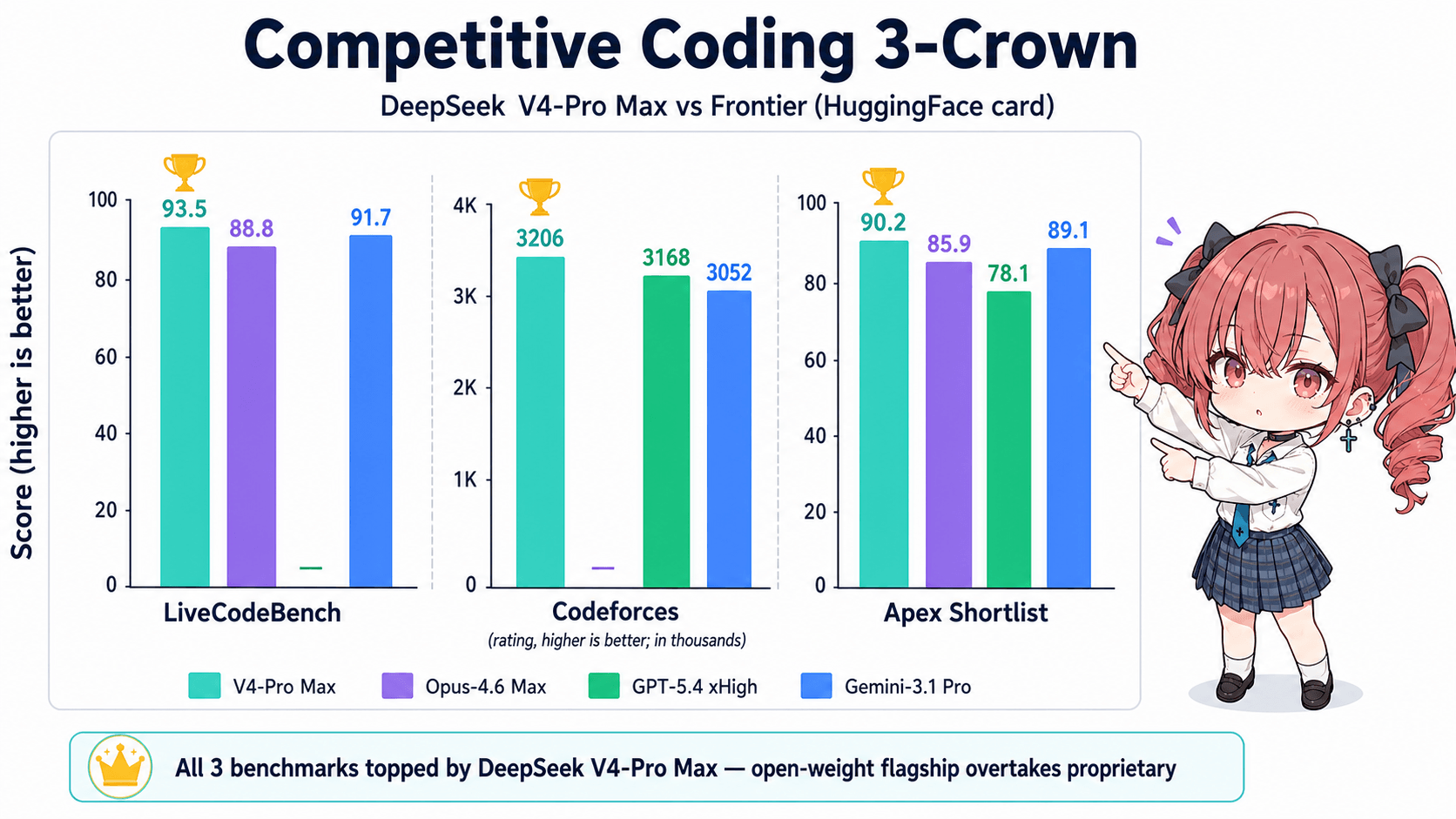 Competitive Coding 3-Crown

DeepSeek V4-Pro Max vs Frontier (HuggingFace card)

Score (higher is better)

100
80
60
40
20
0

93.5
88.8
91.7

LiveCodeBench

4K
3K
2K
1K
0

3206
3168
3052

Codeforces
(rating, higher is better; in thousands)

100
80
60
40
20
0

90.2
85.9
78.1
89.1

Apex Shortlist

V4-Pro Max
Opus-4.6 Max
GPT-5.4 xHigh
Gemini-3.1 Pro

All 3 benchmarks topped by DeepSeek V4-Pro Max — open-weight flagship overtakes proprietary